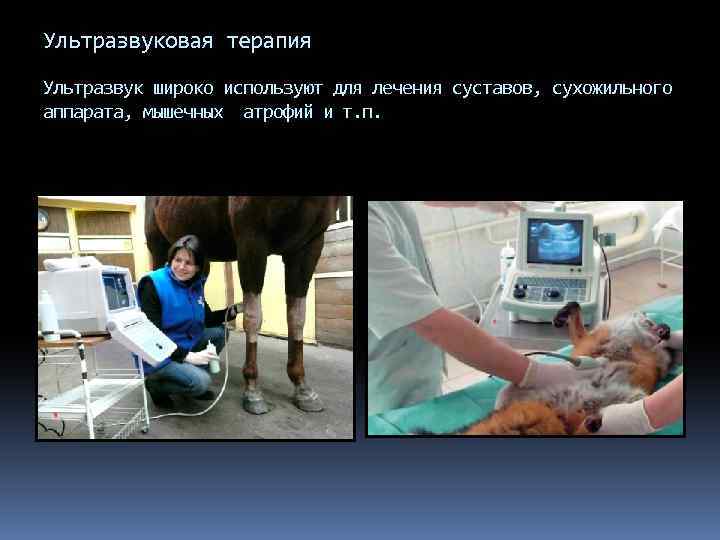 Ультразвуковая терапия

Ультразвук широко используют для лечения суставов, сухожильного аппарата, мышечных  атрофий и т.п.